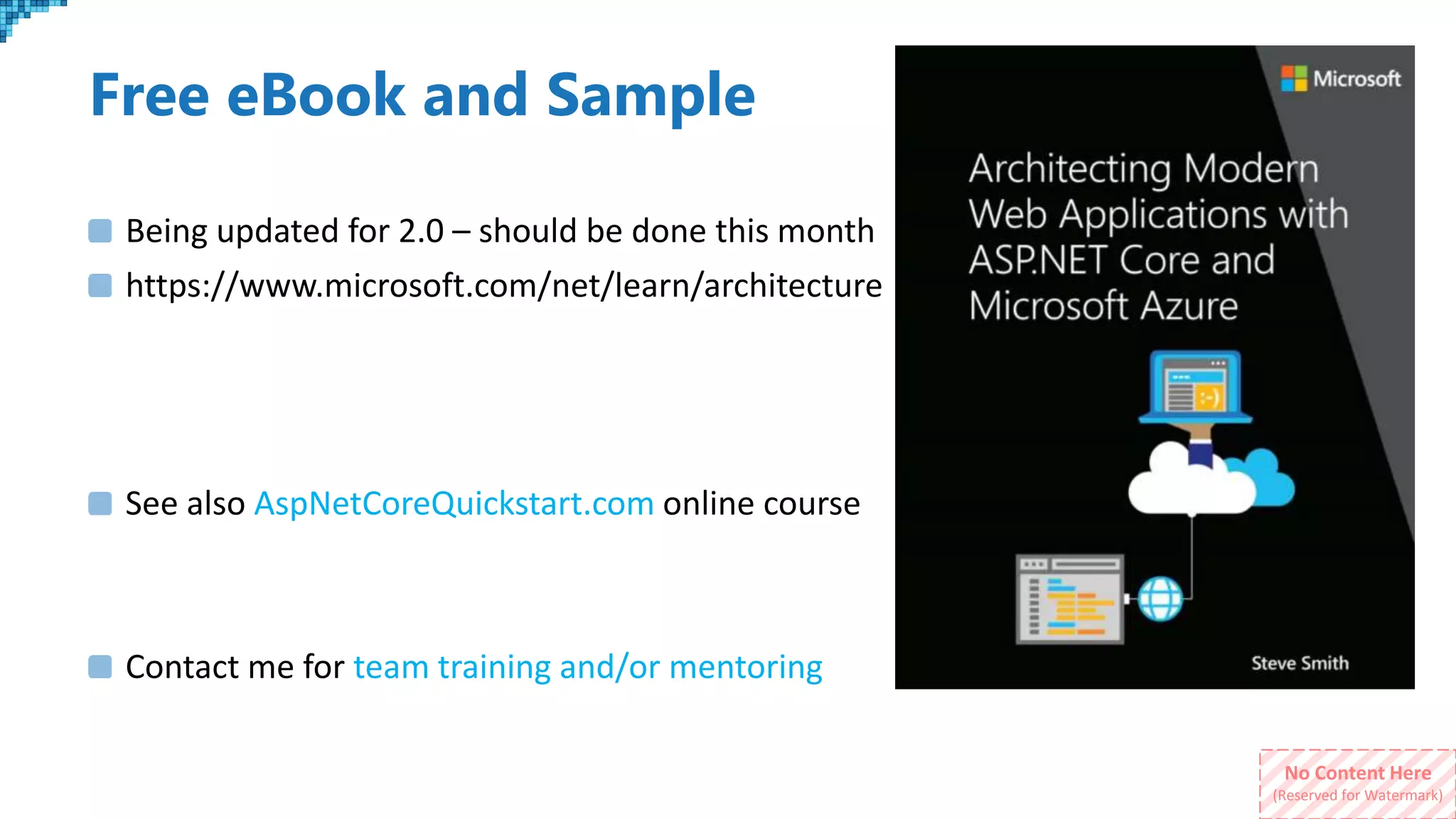 Free eBook and Sample

Being updated for 2.0 – should be done this month

https://www.microsoft.com/net/learn/architecture

See also AspNetCoreQuickstart.com online course

Contact me for team training and/or mentoring

Microsoft

Architecting Modern Web Applications with ASP.NET Core and Microsoft Azure

:-)

Steve Smith

No Content Here
(Reserved for Watermark)